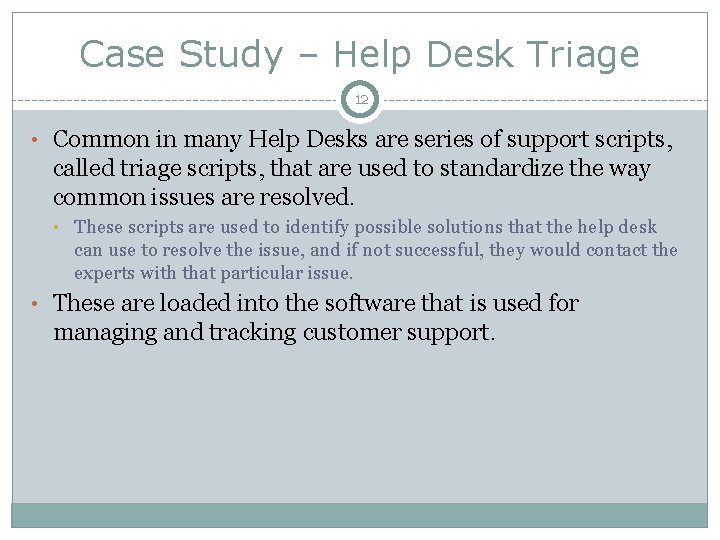 Case Study – Help Desk Triage

12

• Common in many Help Desks are series of support scripts, called triage scripts, that are used to standardize the way common issues are resolved.

  • These scripts are used to identify possible solutions that the help desk can use to resolve the issue, and if not successful, they would contact the experts with that particular issue.

• These are loaded into the software that is used for managing and tracking customer support.